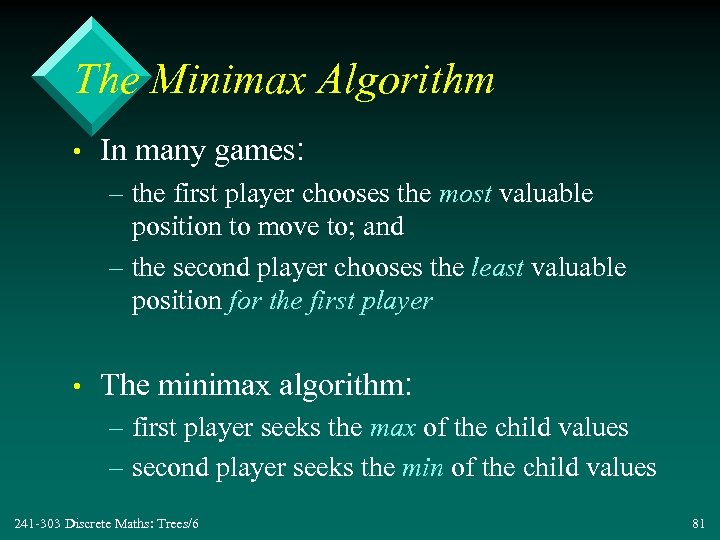 The Minimax Algorithm

• In many games:
– the first player chooses the most valuable position to move to; and
– the second player chooses the least valuable position for the first player

• The minimax algorithm:
– first player seeks the max of the child values
– second player seeks the min of the child values

241-303 Discrete Maths: Trees/6

81